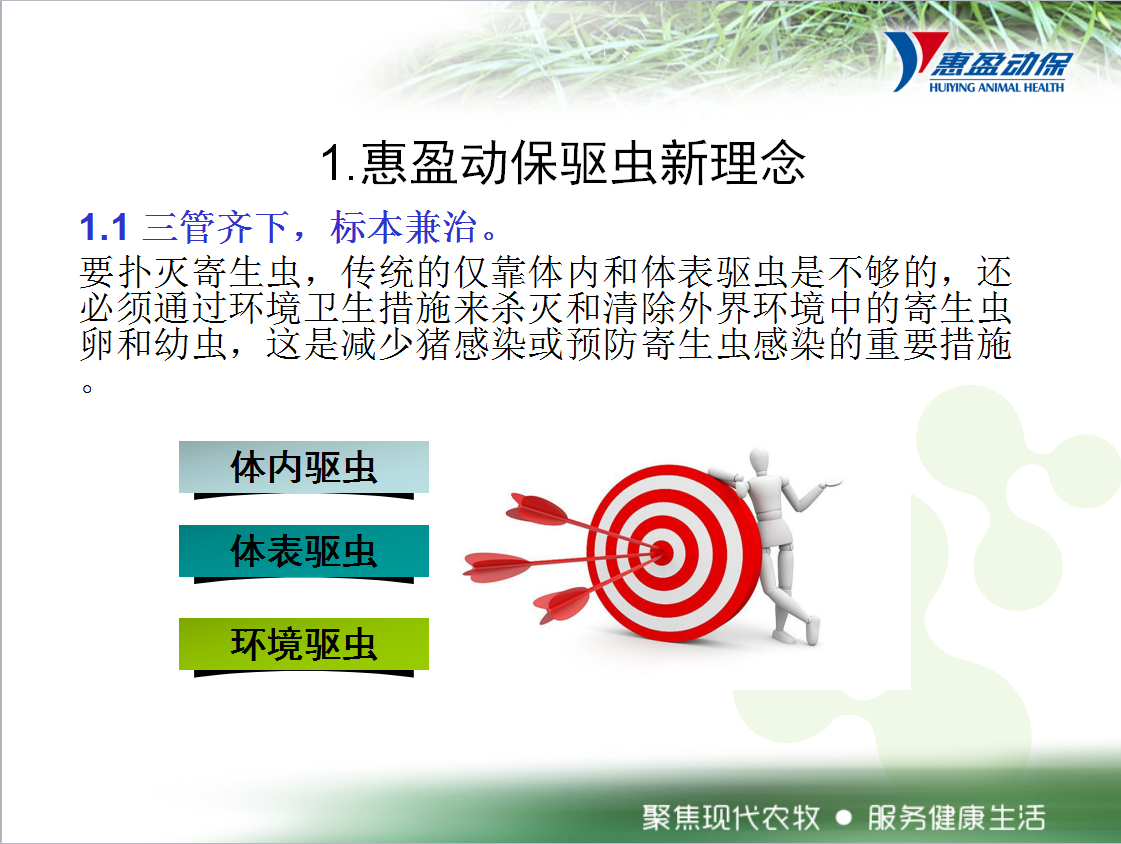 惠盈动保
HUIYING ANIMAL HEALTH

1.惠盈动保驱虫新理念

1.1 三管齐下，标本兼治。

要扑灭寄生虫，传统的仅靠体内和体表驱虫是不够的，还必须通过环境卫生措施来杀灭和清除外界环境中的寄生虫卵和幼虫，这是减少猪感染或预防寄生虫感染的重要措施。

体内驱虫

体表驱虫

环境驱虫

聚焦现代农牧 ● 服务健康生活